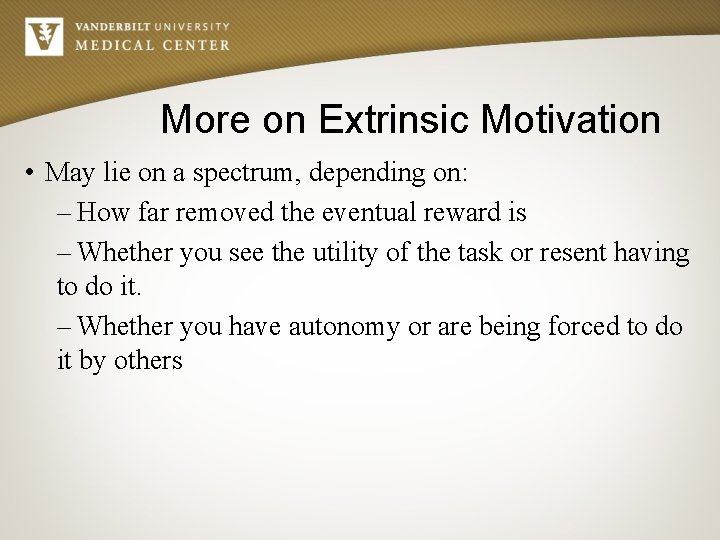 VANDERBILT UNIVERSITY
MEDICAL CENTER

More on Extrinsic Motivation

• May lie on a spectrum, depending on:
– How far removed the eventual reward is
– Whether you see the utility of the task or resent having to do it.
– Whether you have autonomy or are being forced to do it by others